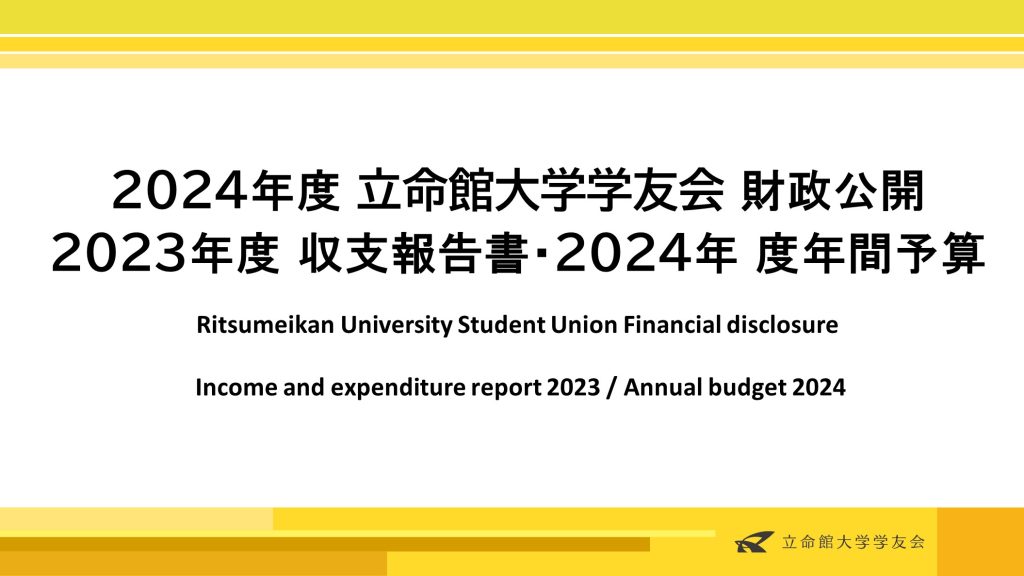 2024年度 立命館大学学友会 財政公開
2023年度 収支報告書・2024年 度年間予算

Ritsumeikan University Student Union Financial disclosure

Income and expenditure report 2023 / Annual budget 2024

立命館大学学友会